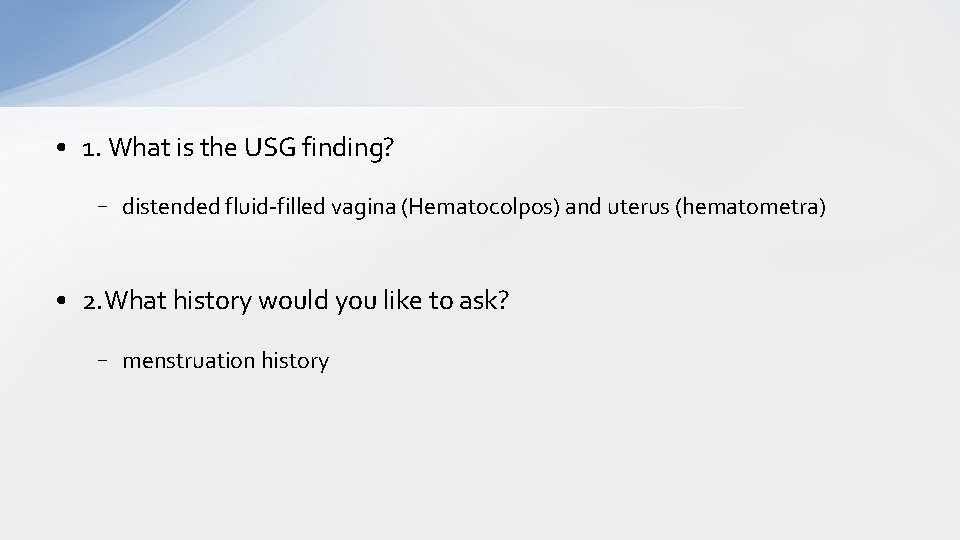 • 1. What is the USG finding?

– distended fluid-filled vagina (Hematocolpos) and uterus (hematometra)

• 2.What history would you like to ask?

– menstruation history